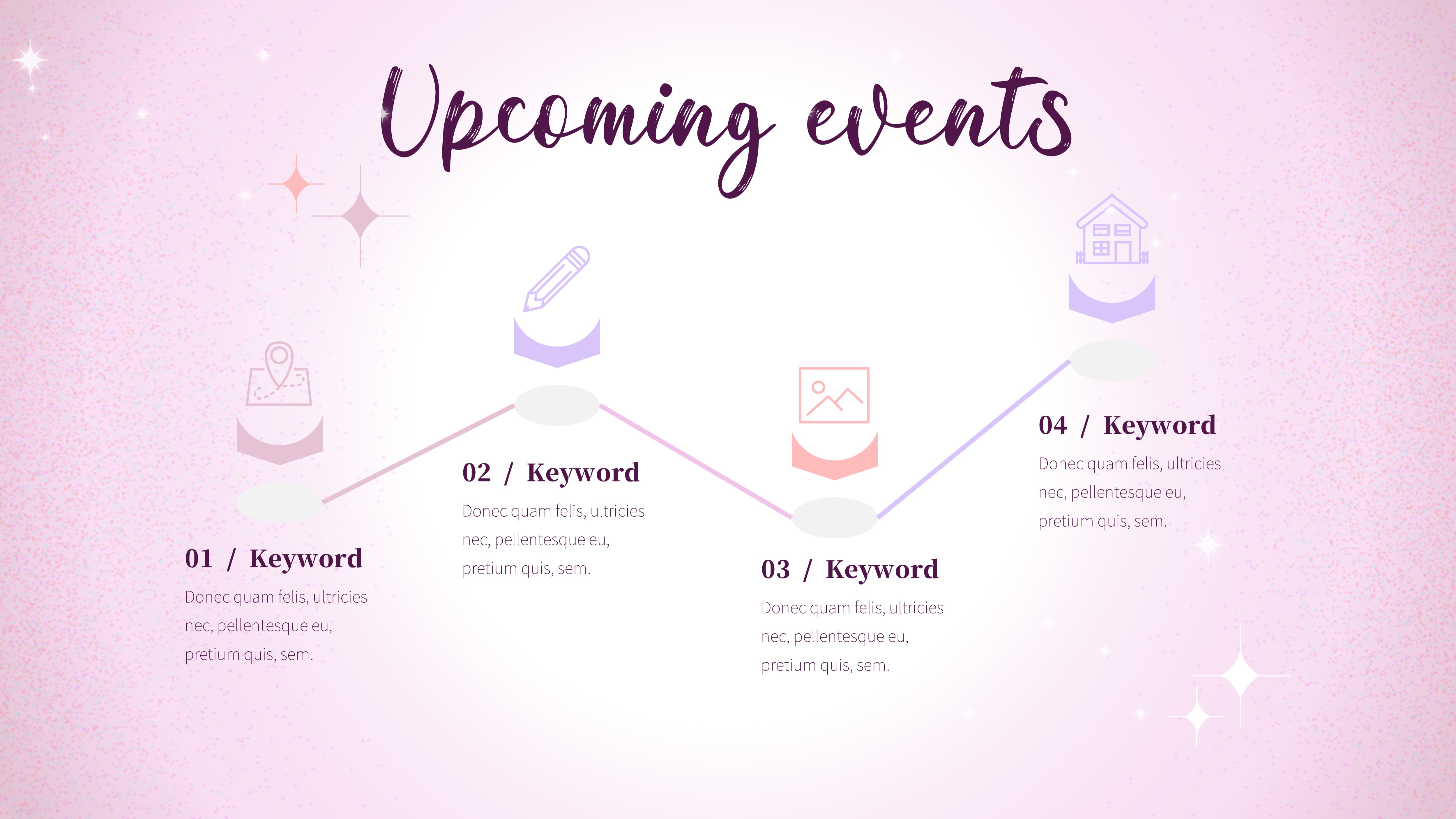 Upcoming events

01 / Keyword

Donec quam felis, ultricies nec, pellentesque eu, pretium quis, sem.

02 / Keyword

Donec quam felis, ultricies nec, pellentesque eu, pretium quis, sem.

03 / Keyword

Donec quam felis, ultricies nec, pellentesque eu, pretium quis, sem.

04 / Keyword

Donec quam felis, ultricies nec, pellentesque eu, pretium quis, sem.